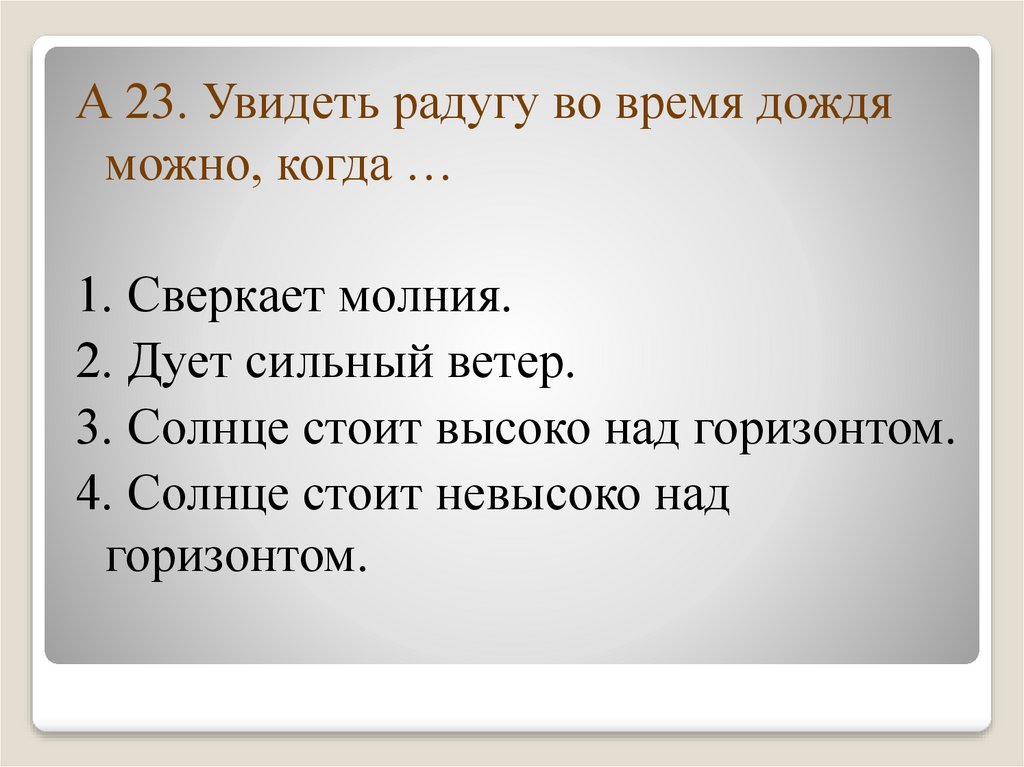 А 23. Увидеть радугу во время дождя можно, когда …

1. Сверкает молния.
2. Дует сильный ветер.
3. Солнце стоит высоко над горизонтом.
4. Солнце стоит невысоко над горизонтом.